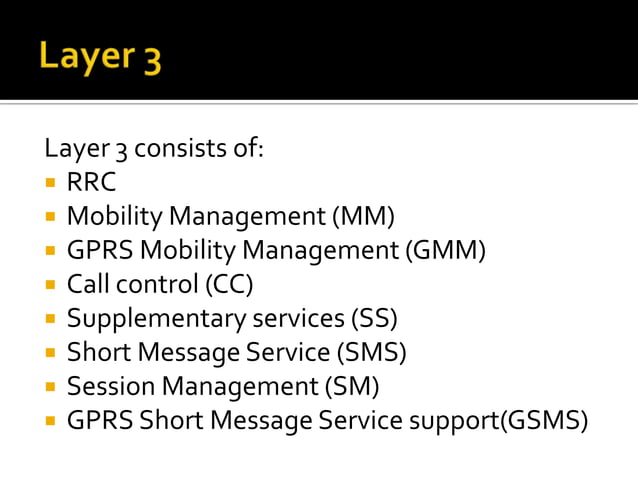 Layer 3

Layer 3 consists of:
- RRC
- Mobility Management (MM)
- GPRS Mobility Management (GMM)
- Call control (CC)
- Supplementary services (SS)
- Short Message Service (SMS)
- Session Management (SM)
- GPRS Short Message Service support(GSMS)